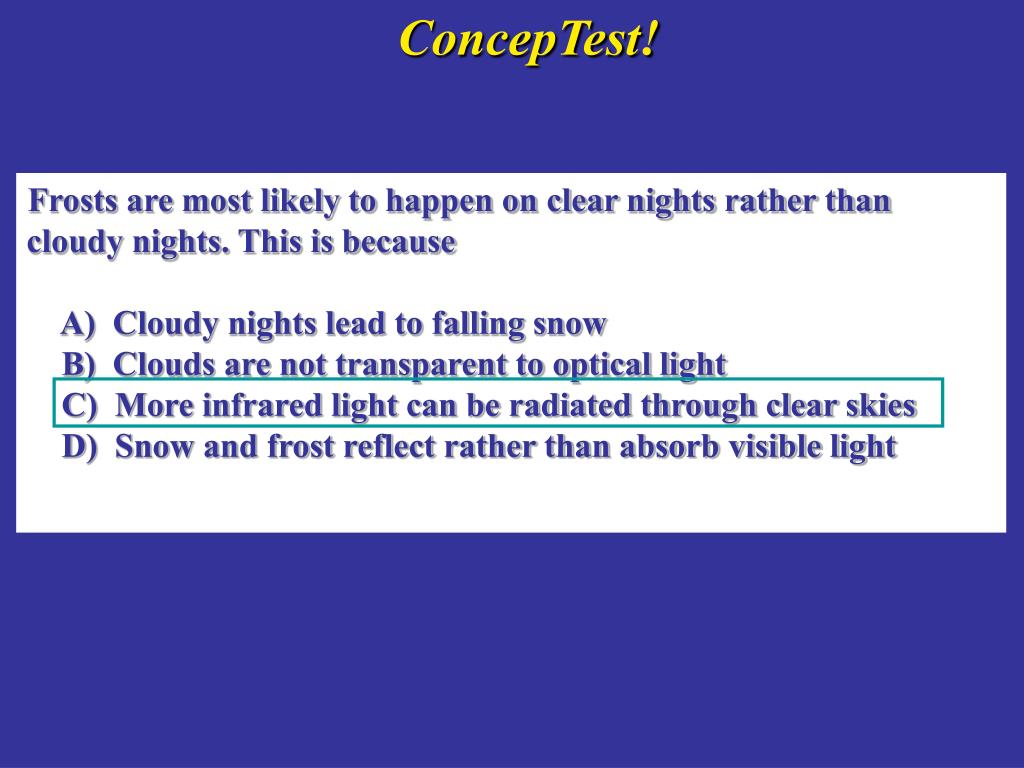 ConcepTest!

Frosts are most likely to happen on clear nights rather than cloudy nights. This is because

A) Cloudy nights lead to falling snow
B) Clouds are not transparent to optical light
C) More infrared light can be radiated through clear skies
D) Snow and frost reflect rather than absorb visible light